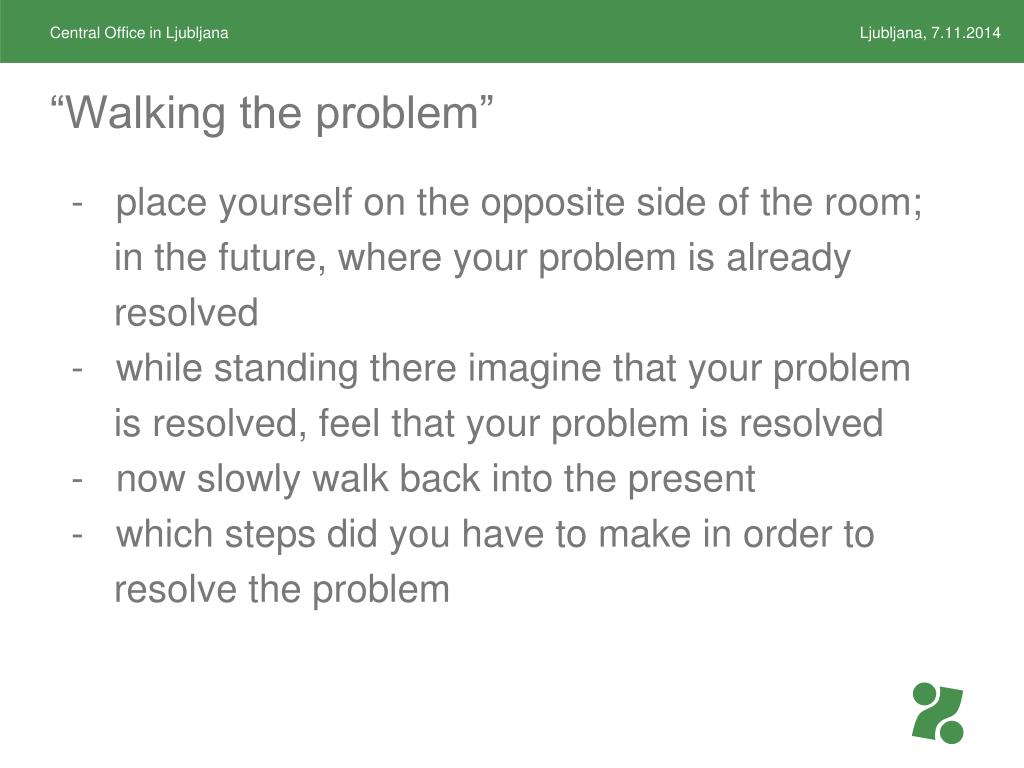 Central Office in Ljubljana

Ljubljana, 7.11.2014

“Walking the problem”

- place yourself on the opposite side of the room; in the future, where your problem is already resolved
- while standing there imagine that your problem is resolved, feel that your problem is resolved
- now slowly walk back into the present
- which steps did you have to make in order to resolve the problem